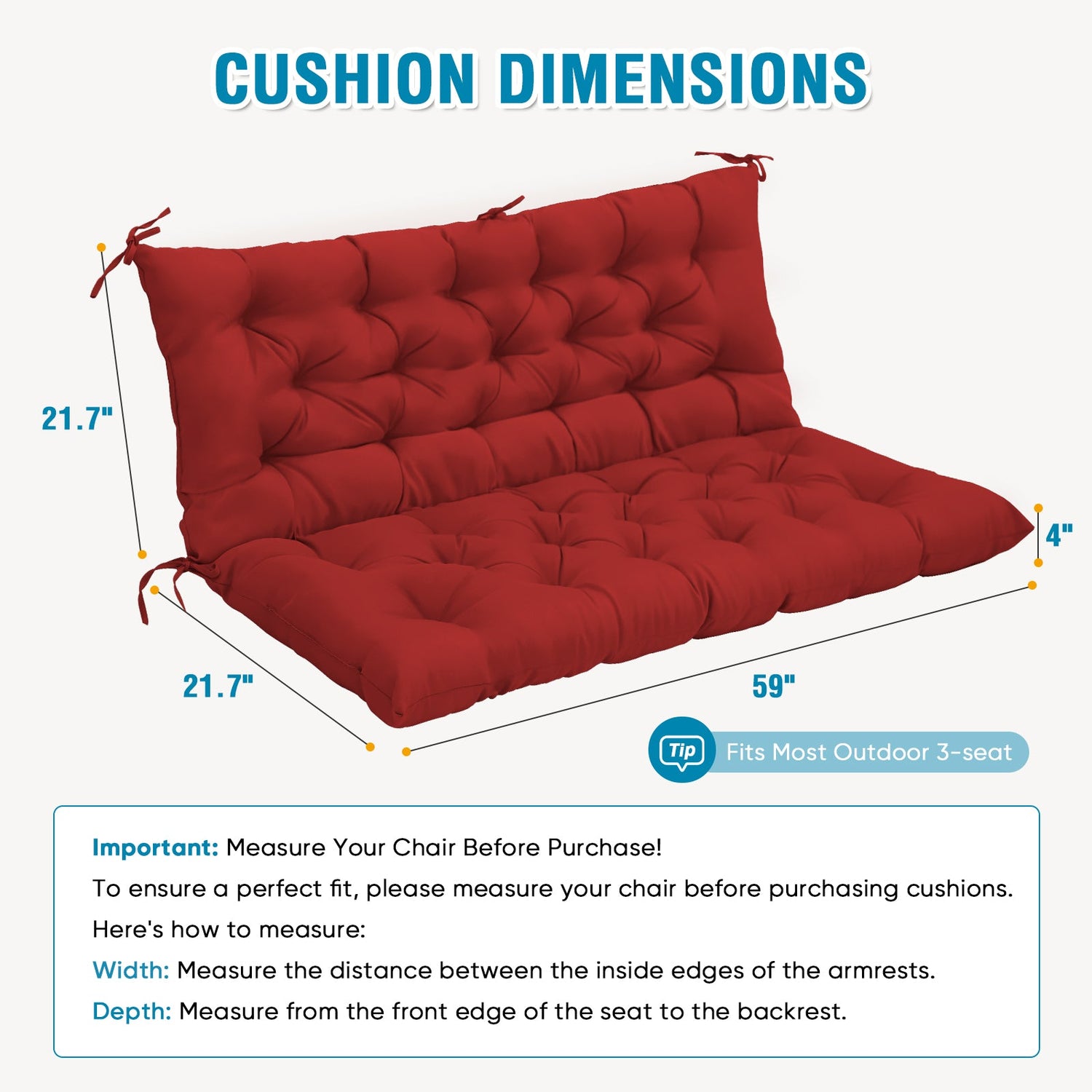 CUSHION DIMENSIONS

21.7"

4"

21.7"

59"

Tip Fits Most Outdoor 3-seat

Important: Measure Your Chair Before Purchase!
To ensure a perfect fit, please measure your chair before purchasing cushions.
Here's how to measure:
Width: Measure the distance between the inside edges of the armrests.
Depth: Measure from the front edge of the seat to the backrest.